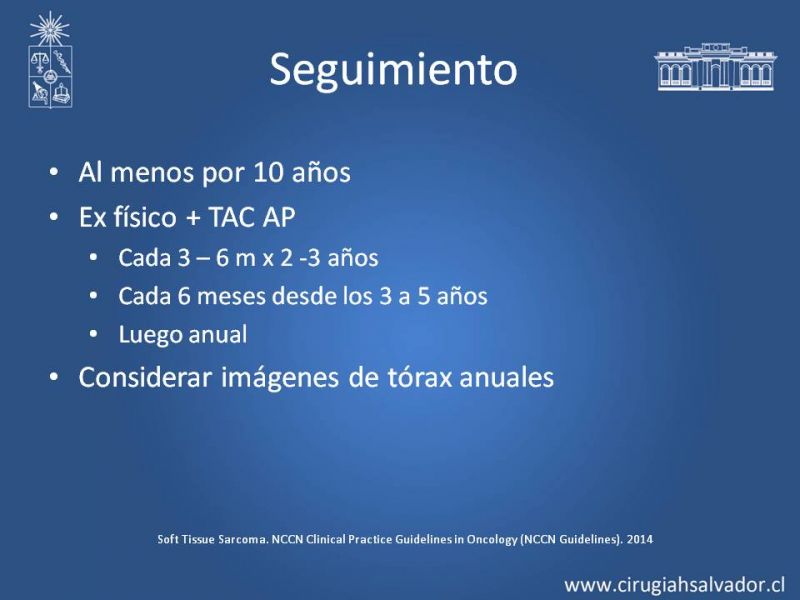 Seguimiento

• Al menos por 10 años
• Ex físico + TAC AP
  • Cada 3 – 6 m x 2 -3 años
  • Cada 6 meses desde los 3 a 5 años
  • Luego anual
• Considerar imágenes de tórax anuales

Soft Tissue Sarcoma. NCCN Clinical Practice Guidelines in Oncology (NCCN Guidelines). 2014

www.cirugiahsalvador.cl